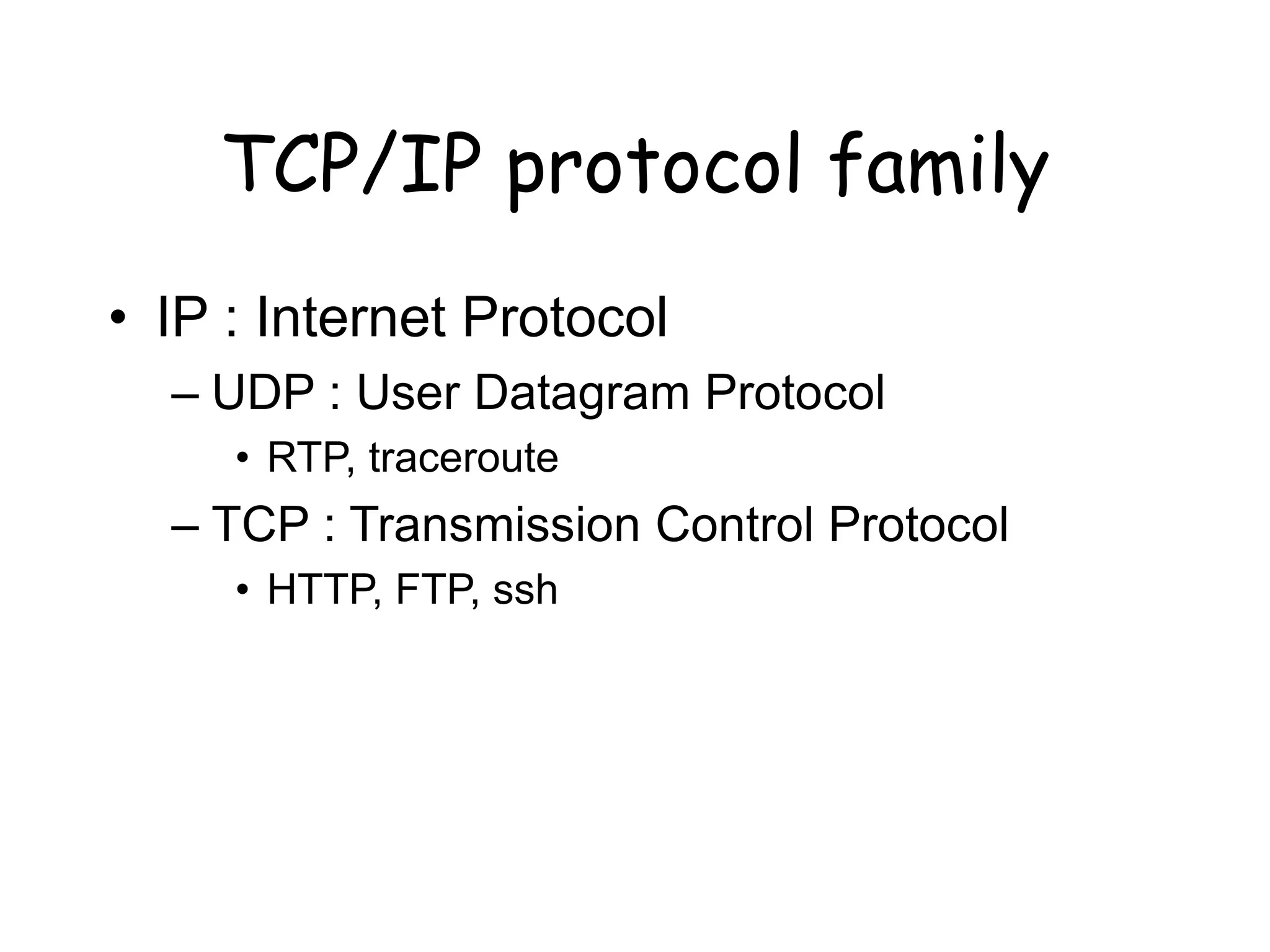 TCP/IP protocol family

• IP : Internet Protocol
  – UDP : User Datagram Protocol
    • RTP, traceroute
  – TCP : Transmission Control Protocol
    • HTTP, FTP, ssh